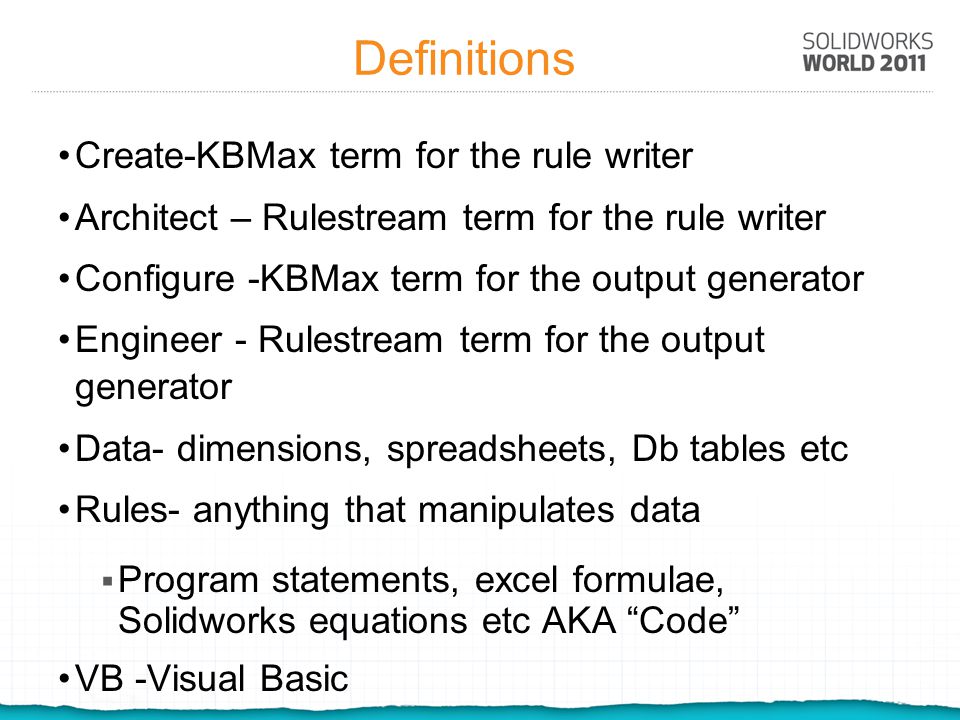 Definitions

SOLIDWORKS WORLD 2011

• Create-KBMax term for the rule writer

• Architect – Rulestream term for the rule writer

• Configure -KBMax term for the output generator

• Engineer - Rulestream term for the output generator

• Data- dimensions, spreadsheets, Db tables etc

• Rules- anything that manipulates data

▪ Program statements, excel formulae, Solidworks equations etc AKA “Code”

• VB -Visual Basic